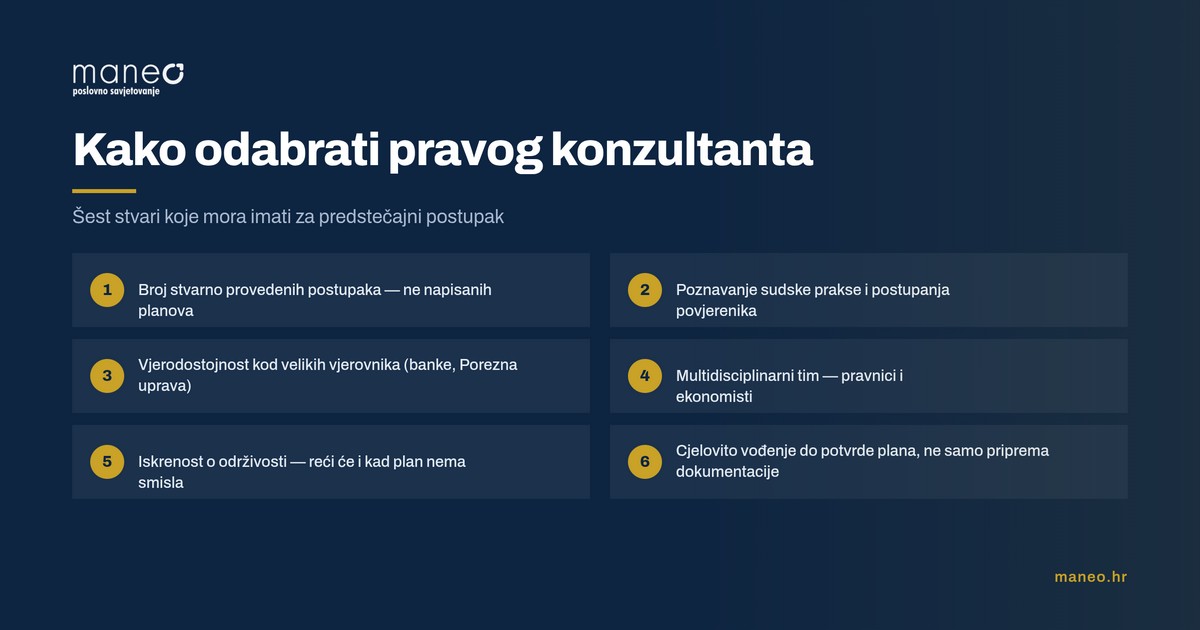 maneo
poslovno savjetovanje

Kako odabrati pravog konzultanta

Šest stvari koje mora imati za predstečajni postupak

1 Broj stvarno provedenih postupaka — ne napisanih planova

2 Poznavanje sudske prakse i postupanja povjerenika

3 Vjerodostojnost kod velikih vjerovnika (banke, Porezna uprava)

4 Multidisciplinarni tim — pravnici i ekonomisti

5 Iskrenost o održivosti — reći će i kad plan nema smisla

6 Cjelovito vođenje do potvrde plana, ne samo priprema dokumentacije

maneo.hr